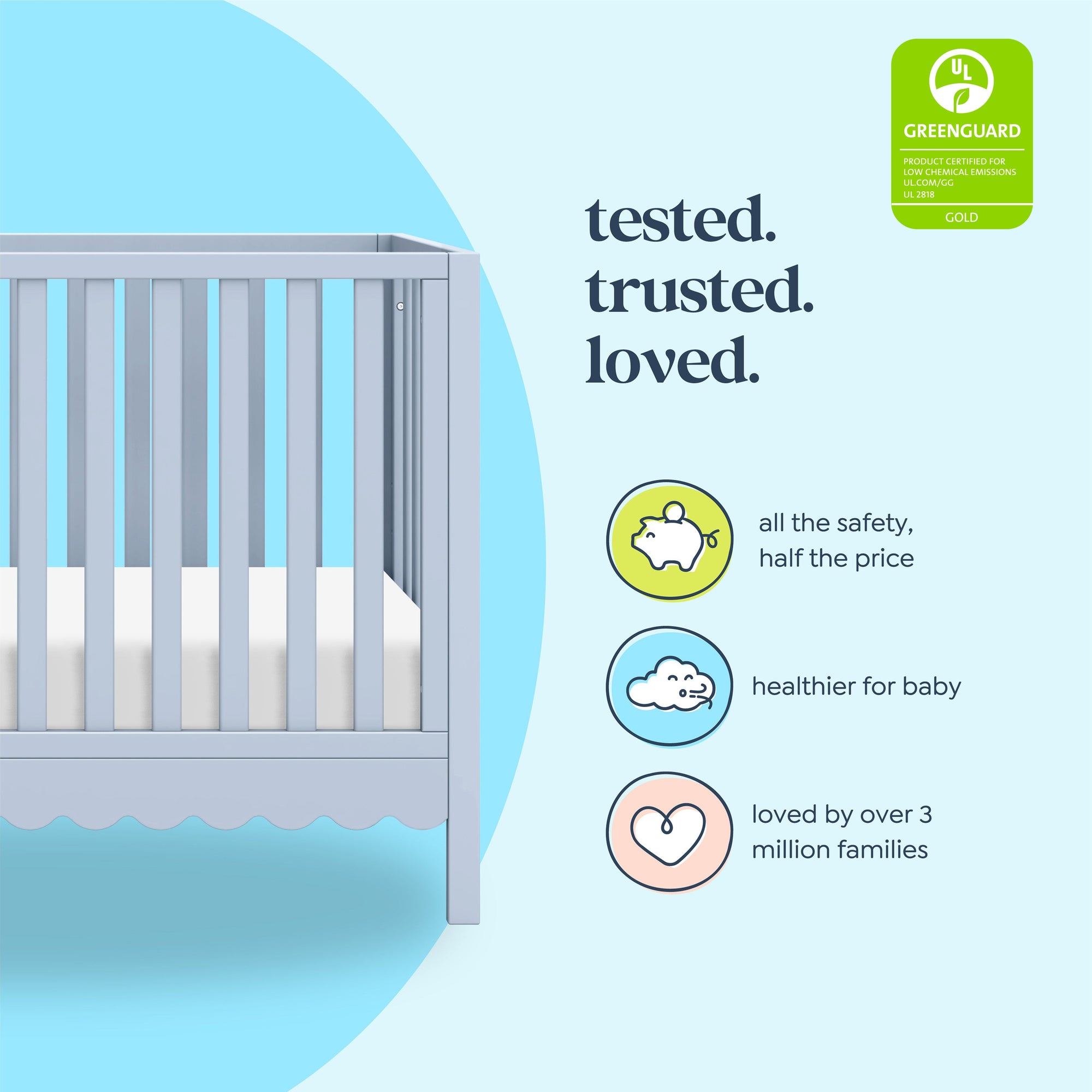 UL
GREENGUARD
PRODUCT CERTIFIED FOR LOW CHEMICAL EMISSIONS UL.COM/GG UL 2818
GOLD

tested.
trusted.
loved.

all the safety, half the price

healthier for baby

loved by over 3 million families